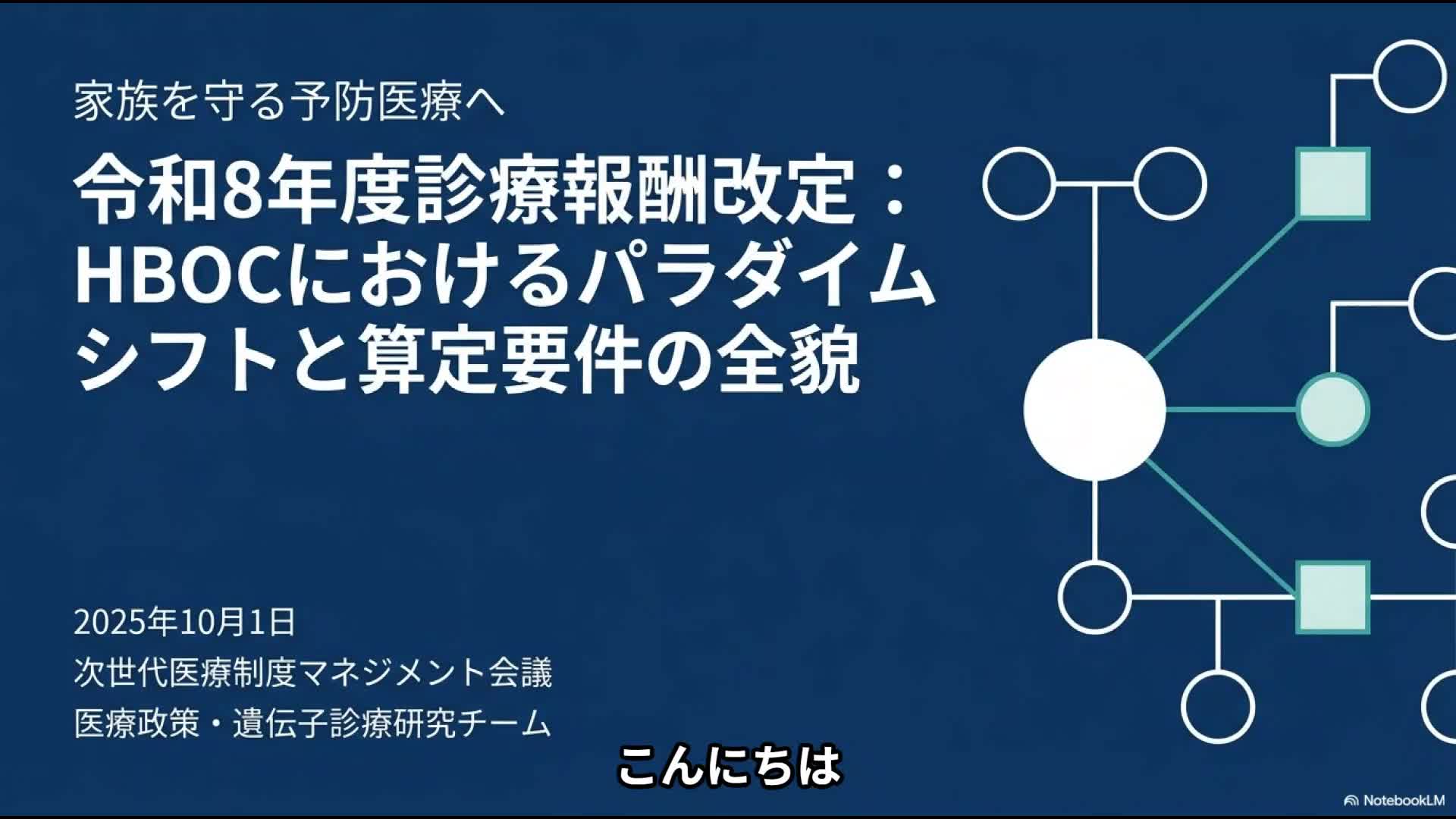 家族を守る予防医療へ

令和8年度診療報酬改定：HBOCにおけるパラダイムシフトと算定要件の全貌

2025年10月1日
次世代医療制度マネジメント会議
医療政策・遺伝子診療研究チーム

こんにちは

NotebookLM